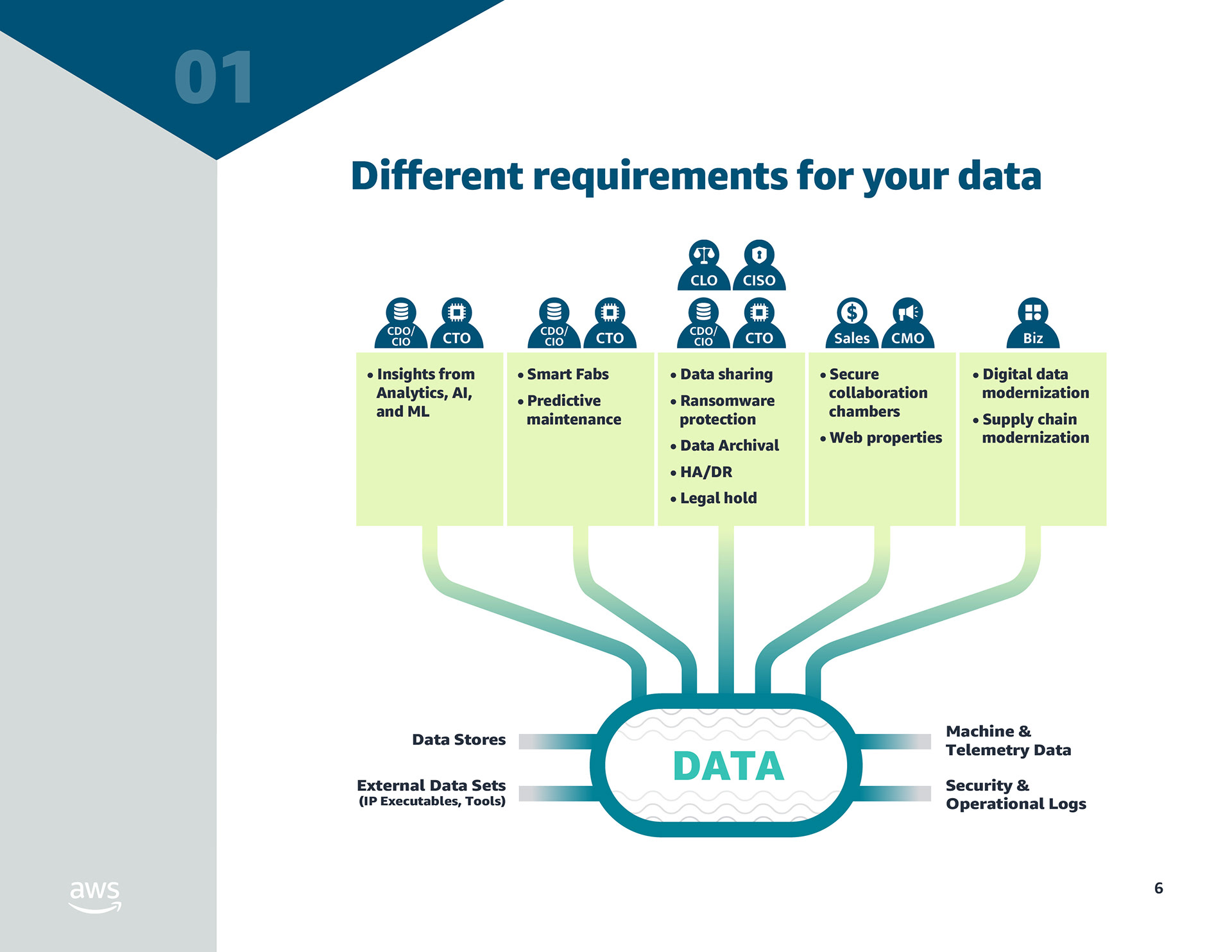 01

Different requirements for your data

CDO/CIO CTO
• Insights from Analytics, AI, and ML

CDO/CIO CTO
• Smart Fabs
• Predictive maintenance

CLO CISO
CDO/CIO CTO
• Data sharing
• Ransomware protection
• Data Archival
• HA/DR
• Legal hold

Sales CMO
• Secure collaboration chambers
• Web properties

Biz
• Digital data modernization
• Supply chain modernization

Data Stores
External Data Sets
(IP Executables, Tools)

DATA

Machine & Telemetry Data
Security & Operational Logs

aws

6